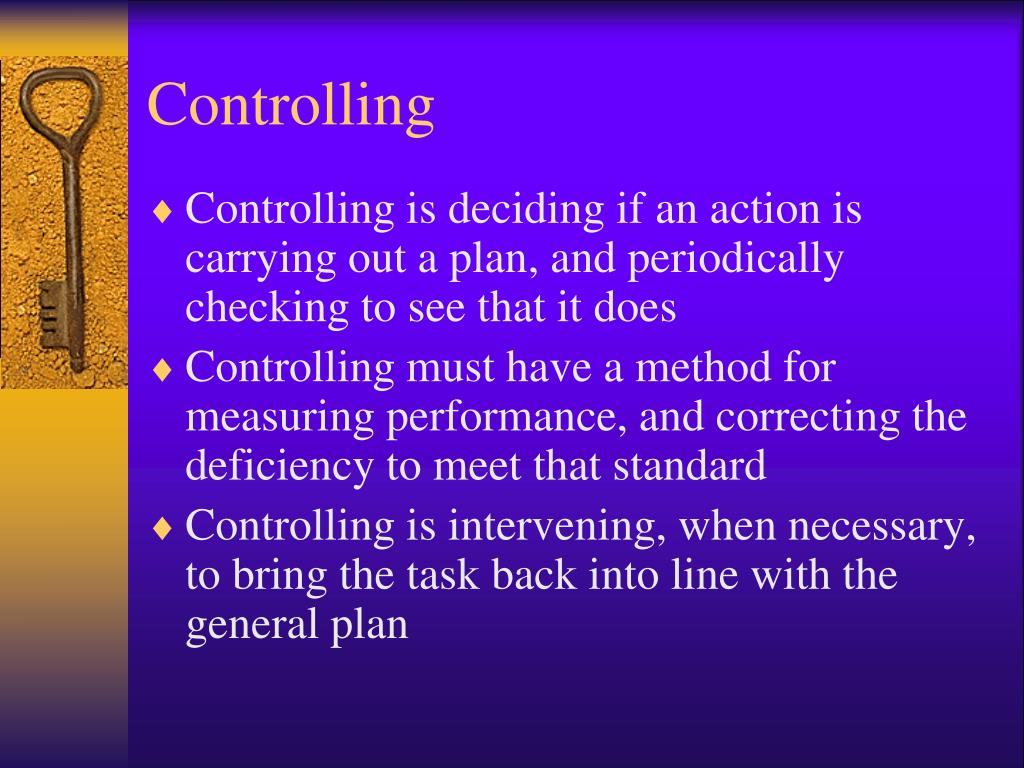 Controlling

♦ Controlling is deciding if an action is carrying out a plan, and periodically checking to see that it does

♦ Controlling must have a method for measuring performance, and correcting the deficiency to meet that standard

♦ Controlling is intervening, when necessary, to bring the task back into line with the general plan